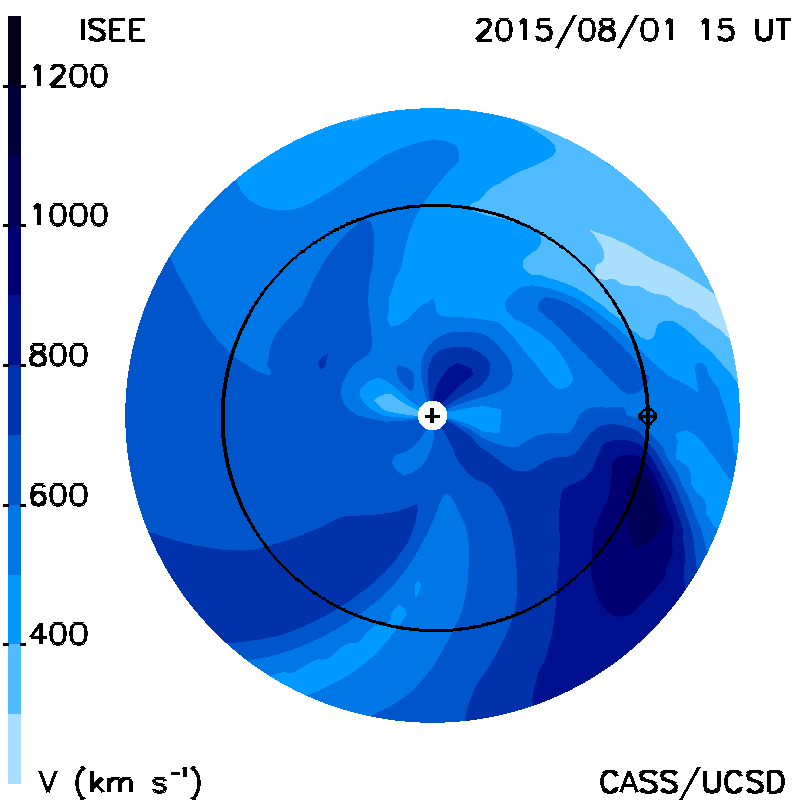 ISEE

2015/08/01 15 UT

1200

1000

800

600

400

V (km $s^{-1}$)

CASS/UCSD